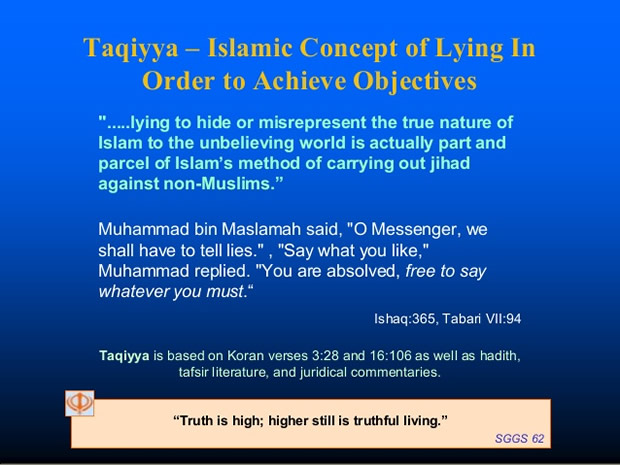 Taqiyya – Islamic Concept of Lying In Order to Achieve Objectives

".....lying to hide or misrepresent the true nature of Islam to the unbelieving world is actually part and parcel of Islam's method of carrying out jihad against non-Muslims."

Muhammad bin Maslamah said, "O Messenger, we shall have to tell lies." , "Say what you like," Muhammad replied. "You are absolved, free to say whatever you must."

Ishaq:365, Tabari VII:94

Taqiyya is based on Koran verses 3:28 and 16:106 as well as hadith, tafsir literature, and juridical commentaries.

"Truth is high; higher still is truthful living."

SGGS 62